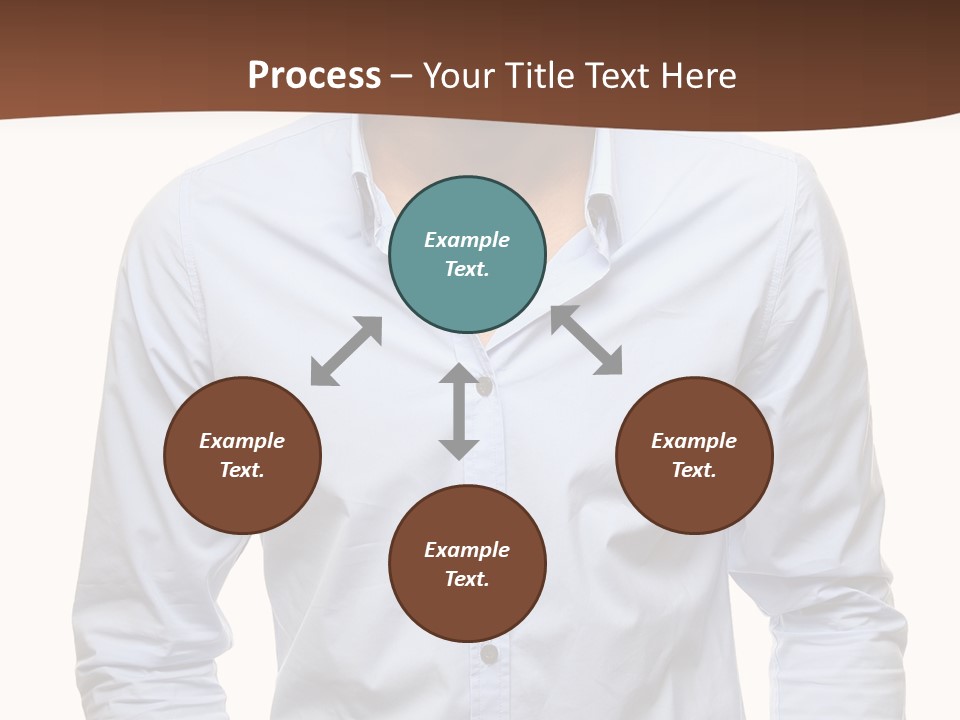 Process – Your Title Text Here

Example Text.

Example Text.

Example Text.

Example Text.